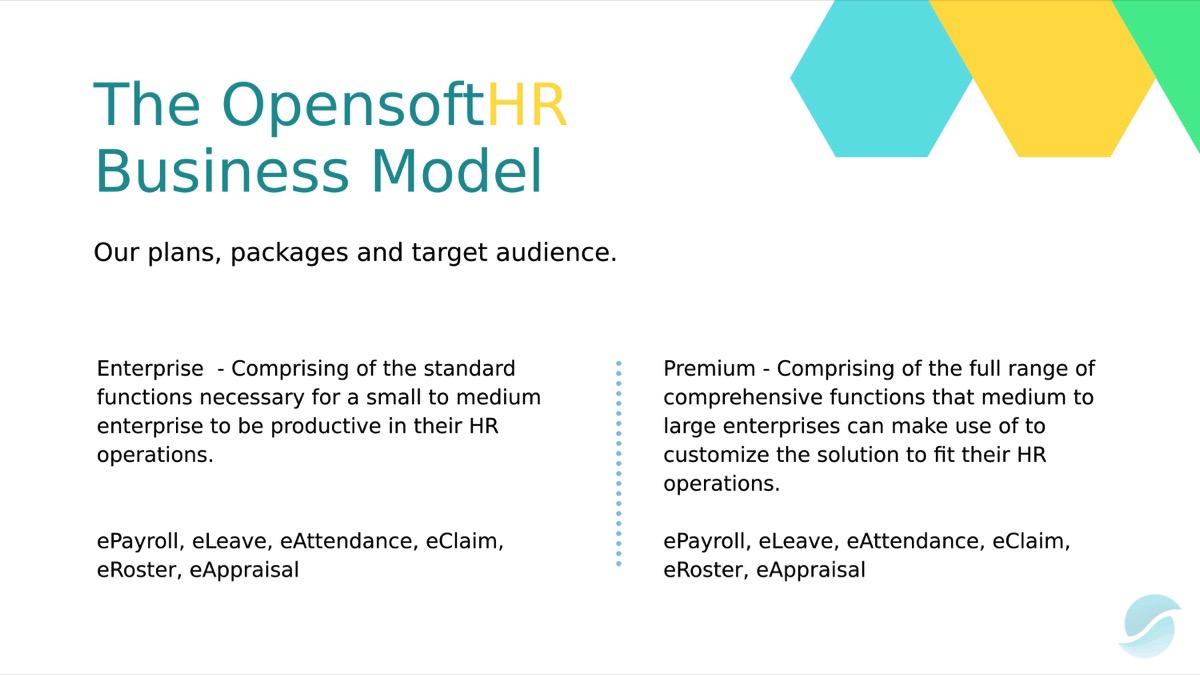 The OpensoftHR Business Model

Our plans, packages and target audience.

Enterprise - Comprising of the standard functions necessary for a small to medium enterprise to be productive in their HR operations.

ePayroll, eLeave, eAttendance, eClaim, eRoster, eAppraisal

Premium - Comprising of the full range of comprehensive functions that medium to large enterprises can make use of to customize the solution to fit their HR operations.

ePayroll, eLeave, eAttendance, eClaim, eRoster, eAppraisal